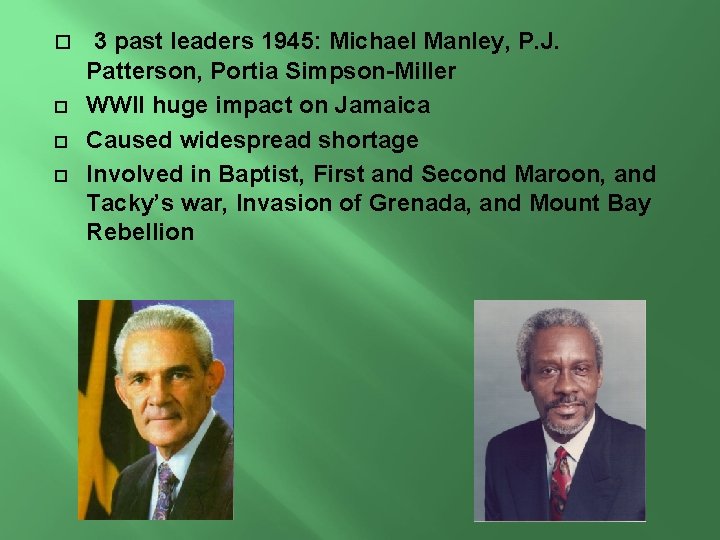 3 past leaders 1945: Michael Manley, P.J. Patterson, Portia Simpson-Miller

WWII huge impact on Jamaica

Caused widespread shortage

Involved in Baptist, First and Second Maroon, and Tacky's war, Invasion of Grenada, and Mount Bay Rebellion